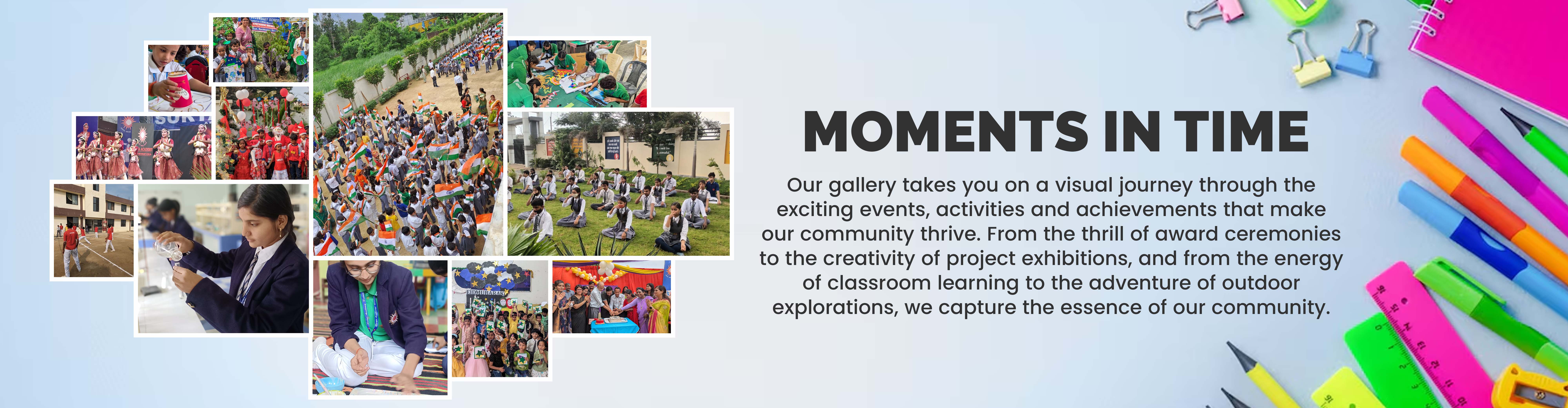 MOMENTS IN TIME

Our gallery takes you on a visual journey through the exciting events, activities and achievements that make our community thrive. From the thrill of award ceremonies to the creativity of project exhibitions, and from the energy of classroom learning to the adventure of outdoor explorations, we capture the essence of our community.